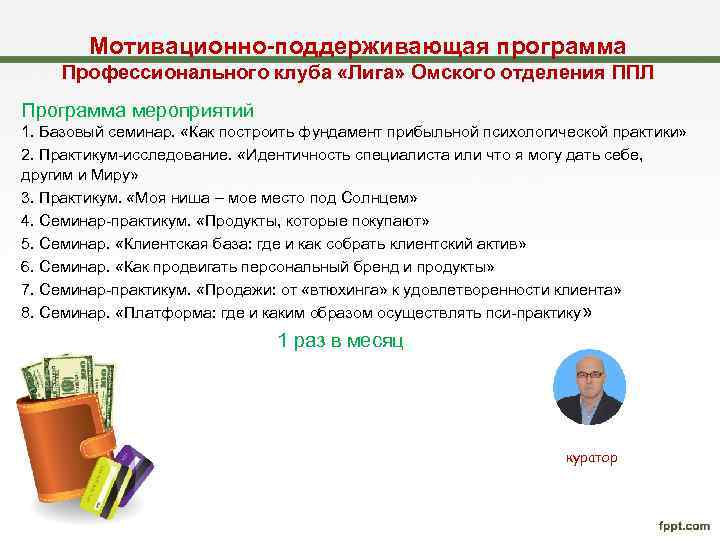 Мотивационно-поддерживающая программа
Профессионального клуба «Лига» Омского отделения ППЛ

Программа мероприятий
1. Базовый семинар. «Как построить фундамент прибыльной психологической практики»
2. Практикум-исследование. «Идентичность специалиста или что я могу дать себе, другим и Миру»
3. Практикум. «Моя ниша – мое место под Солнцем»
4. Семинар-практикум. «Продукты, которые покупают»
5. Семинар. «Клиентская база: где и как собрать клиентский актив»
6. Семинар. «Как продвигать персональный бренд и продукты»
7. Семинар-практикум. «Продажи: от «втюхинга» к удовлетворенности клиента»
8. Семинар. «Платформа: где и каким образом осуществлять пси-практику»

1 раз в месяц

куратор

fppt.com